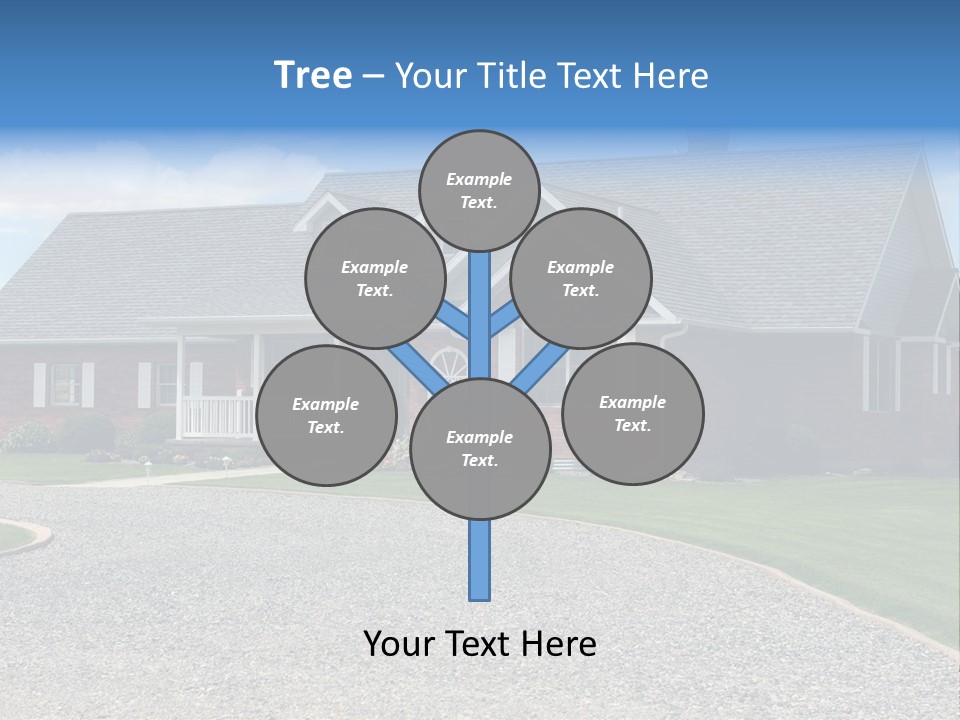 Tree – Your Title Text Here

Example Text.

Example Text.

Example Text.

Example Text.

Example Text.

Example Text.

Your Text Here